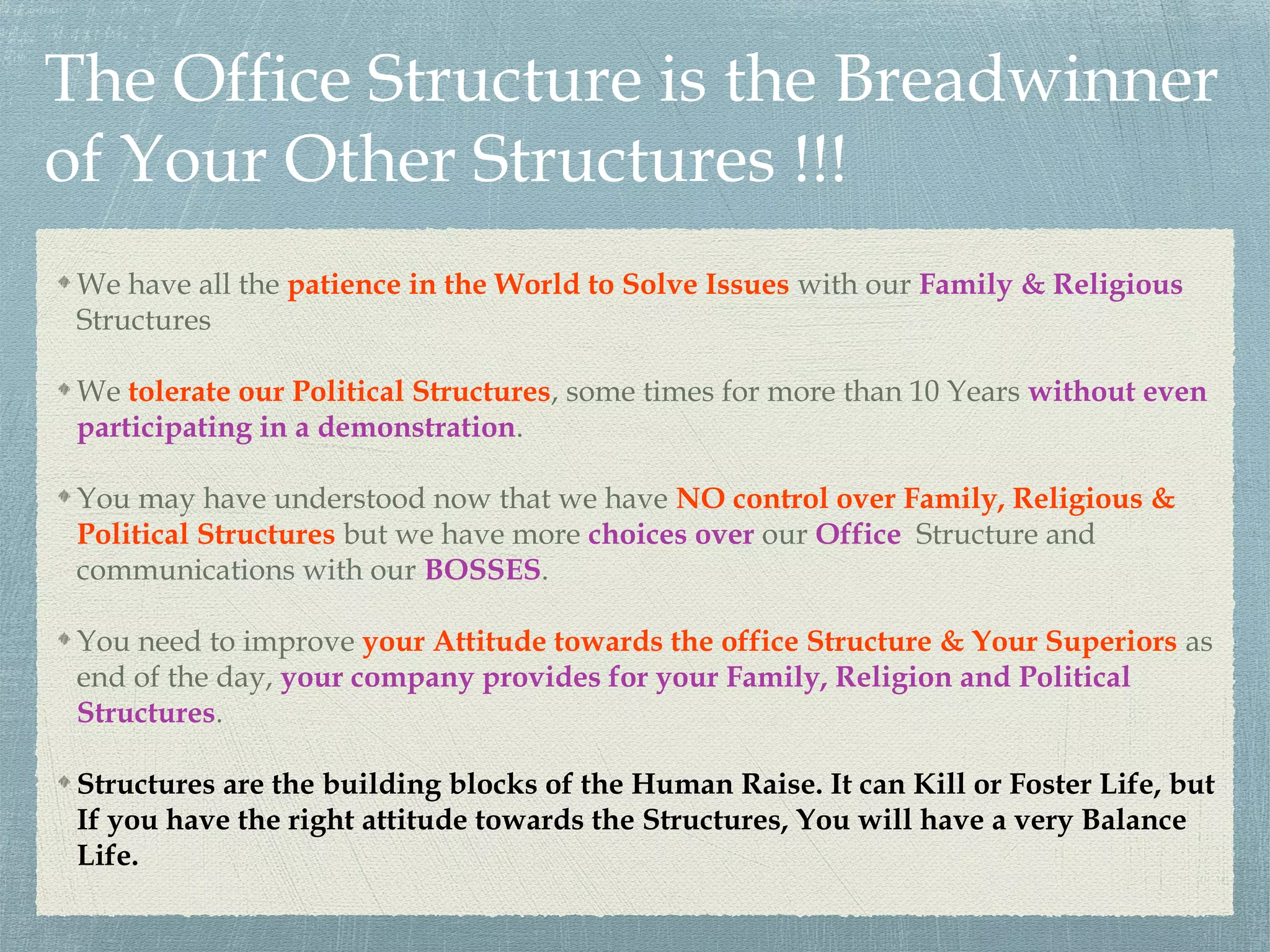 The Office Structure is the Breadwinner of Your Other Structures !!!

We have all the patience in the World to Solve Issues with our Family & Religious Structures

We tolerate our Political Structures, some times for more than 10 Years without even participating in a demonstration.

You may have understood now that we have NO control over Family, Religious & Political Structures but we have more choices over our Office Structure and communications with our BOSSES.

You need to improve your Attitude towards the office Structure & Your Superiors as end of the day, your company provides for your Family, Religion and Political Structures.

Structures are the building blocks of the Human Raise. It can Kill or Foster Life, but If you have the right attitude towards the Structures, You will have a very Balance Life.